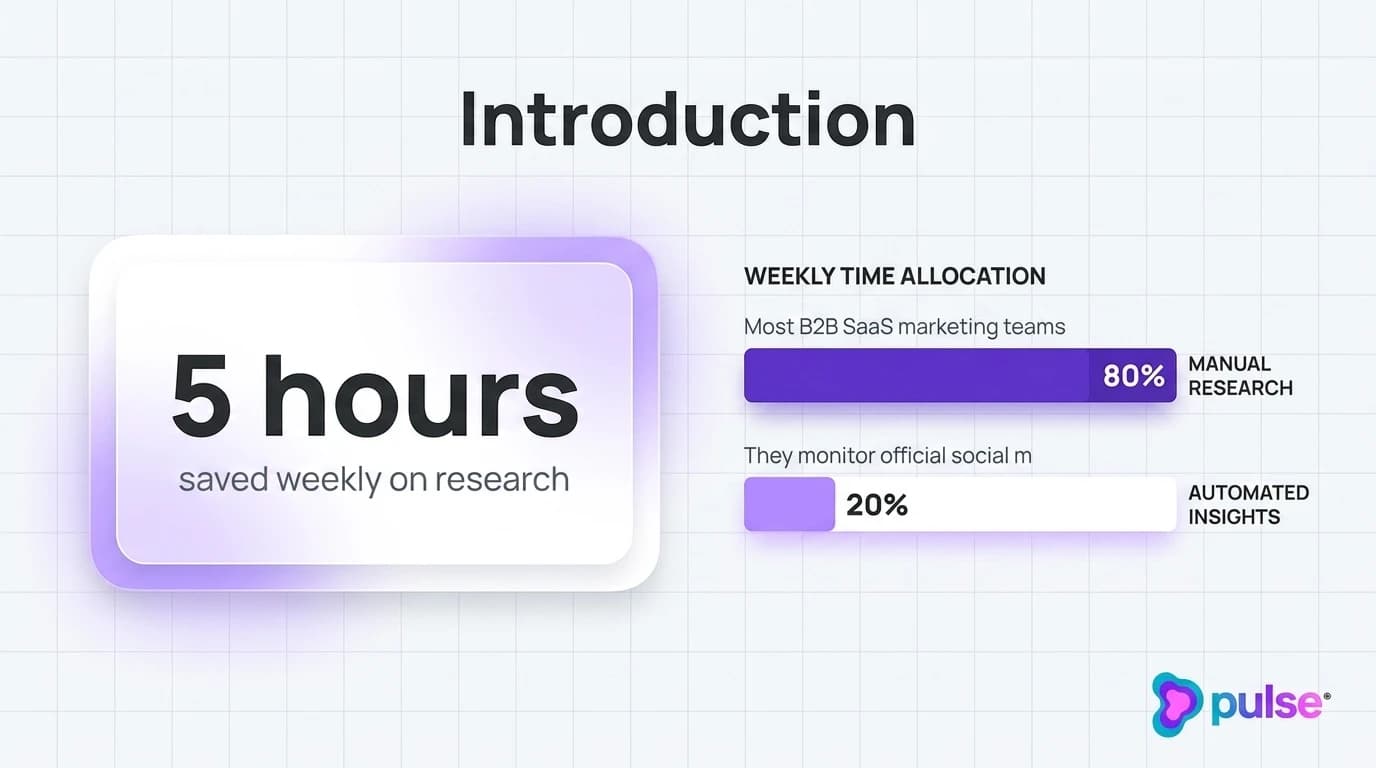 Introduction

5 hours
saved weekly on research

WEEKLY TIME ALLOCATION

Most B2B SaaS marketing teams

80% MANUAL RESEARCH

They monitor official social m

20% AUTOMATED INSIGHTS

pulse®